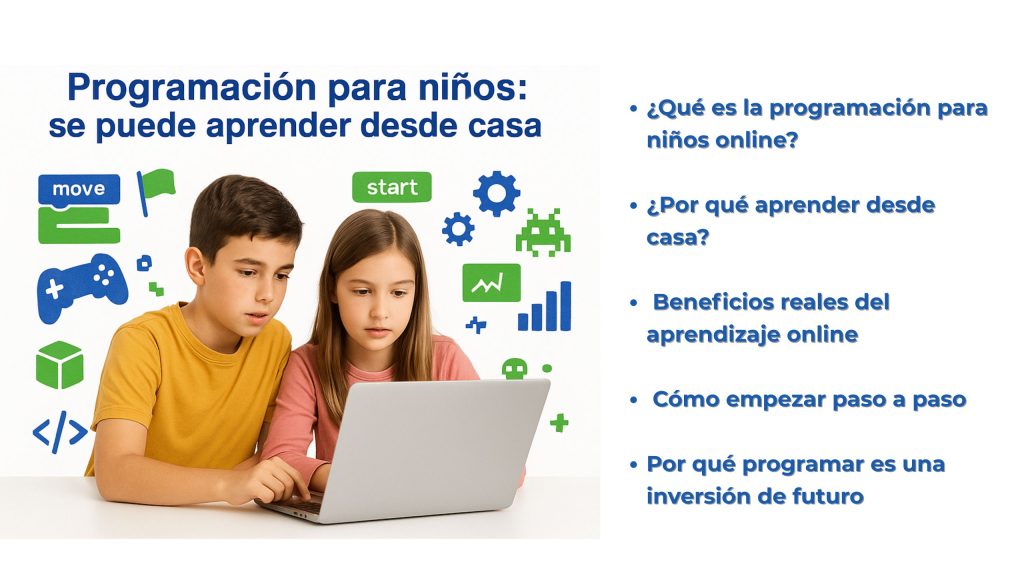 Programación para niños:
se puede aprender desde casa

move

start

</>

• ¿Qué es la programación para niños online?

• ¿Por qué aprender desde casa?

• Beneficios reales del aprendizaje online

• Cómo empezar paso a paso

• Por qué programar es una inversión de futuro